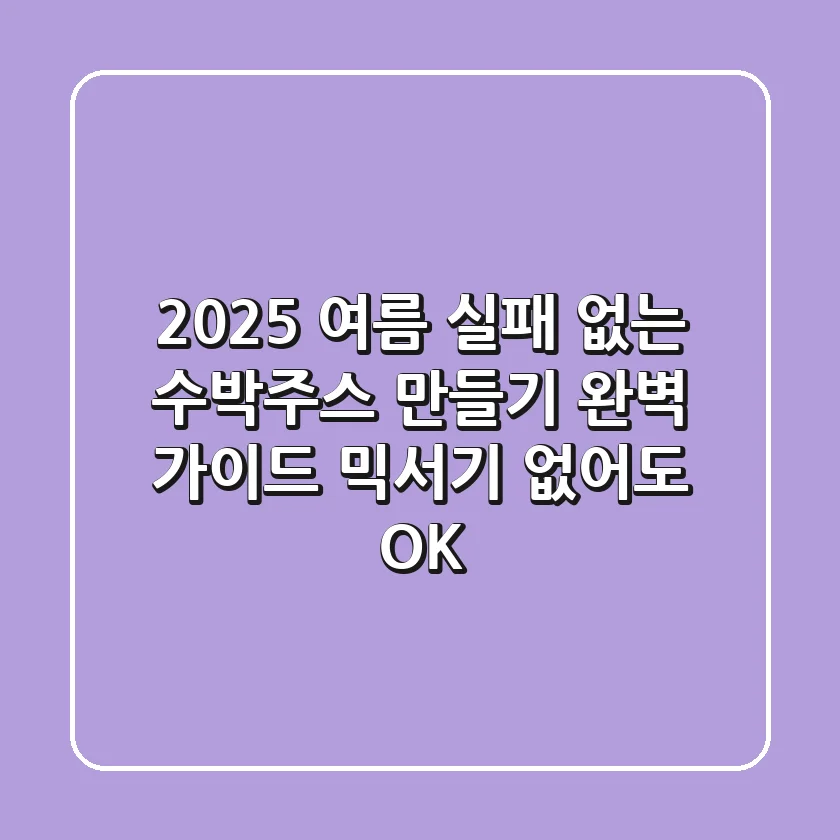 2025 여름 실패 없는 수박주스 만들기 완벽 가이드 믹서기 없어도 OK